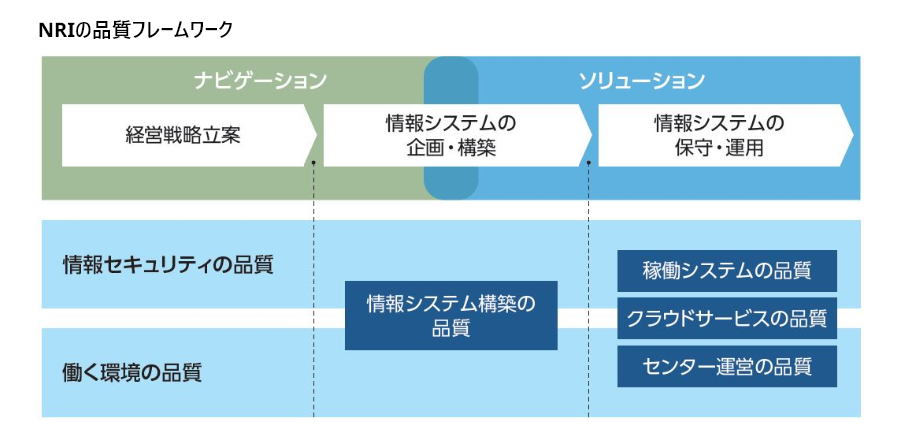 NRIの品質フレームワーク

ナビゲーション

ソリューション

経営戦略立案

情報システムの企画・構築

情報システムの保守・運用

情報セキュリティの品質

働く環境の品質

情報システム構築の品質

稼働システムの品質

クラウドサービスの品質

センター運営の品質